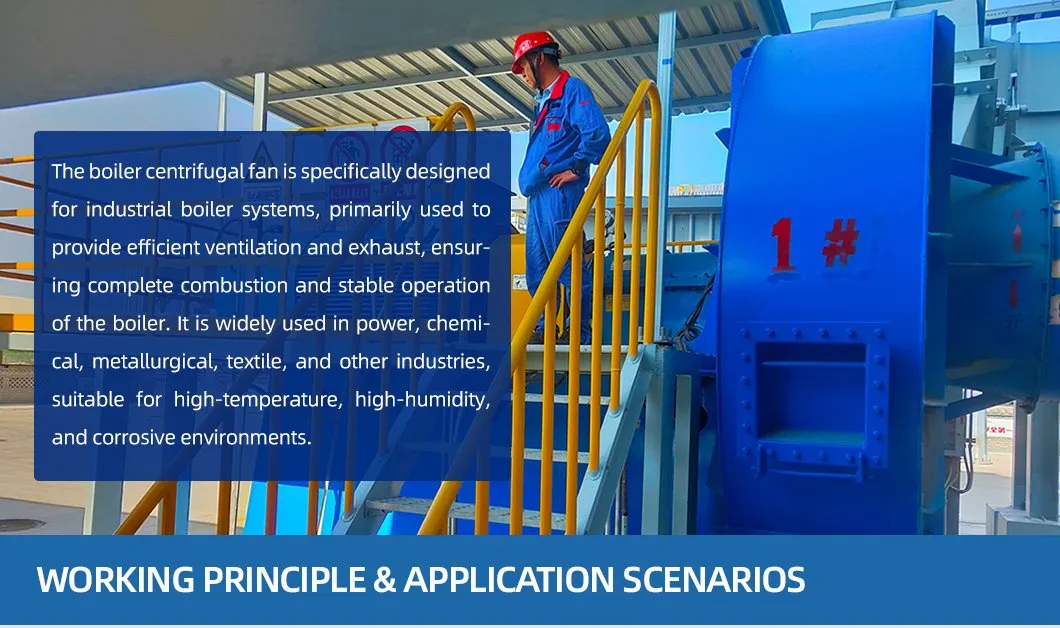 The boiler centrifugal fan is specifically designed for industrial boiler systems, primarily used to provide efficient ventilation and exhaust, ensuring complete combustion and stable operation of the boiler. It is widely used in power, chemical, metallurgical, textile, and other industries, suitable for high-temperature, high-humidity, and corrosive environments.

1 #

WORKING PRINCIPLE & APPLICATION SCENARIOS